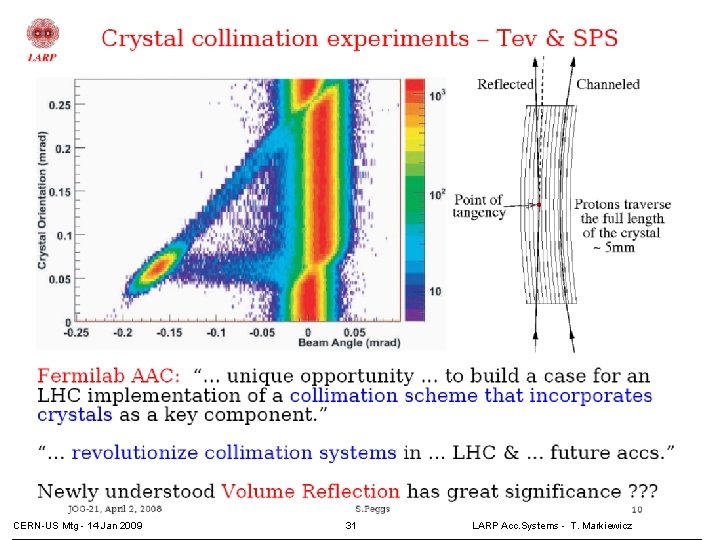 LARP

Crystal collimation experiments – Tev & SPS

Crystal Orientation (mrad)

0.25
0.2
0.15
0.1
0.05
0
-0.25 -0.2 -0.15 -0.1 -0.05 0 0.05

Beam Angle (mrad)

$10^3$
$10^2$
10

Reflected

Channeled

Point of tangency

Protons traverse the full length of the crystal ~ 5mm

Fermilab AAC: "… unique opportunity … to build a case for an LHC implementation of a collimation scheme that incorporates crystals as a key component."

"… revolutionize collimation systems in … LHC & … future accs."

Newly understood Volume Reflection has great significance ???

JOG-21, April 2, 2008

S.Peggs

10

CERN-US Mtg - 14 Jan 2009

31

LARP Acc.Systems - T. Markiewicz